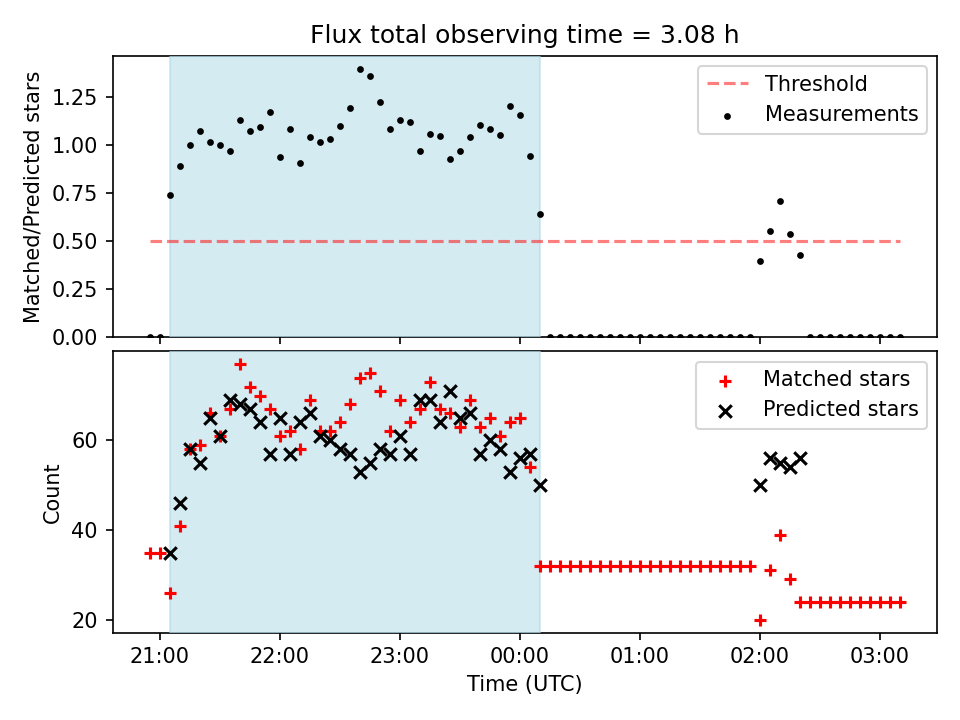 Flux total observing time = 3.08 h

Matched/Predicted stars

1.25
1.00
0.75
0.50
0.25
0.00

Threshold
Measurements

Count

60
40
20

Matched stars
Predicted stars

21:00
22:00
23:00
00:00
01:00
02:00
03:00

Time (UTC)